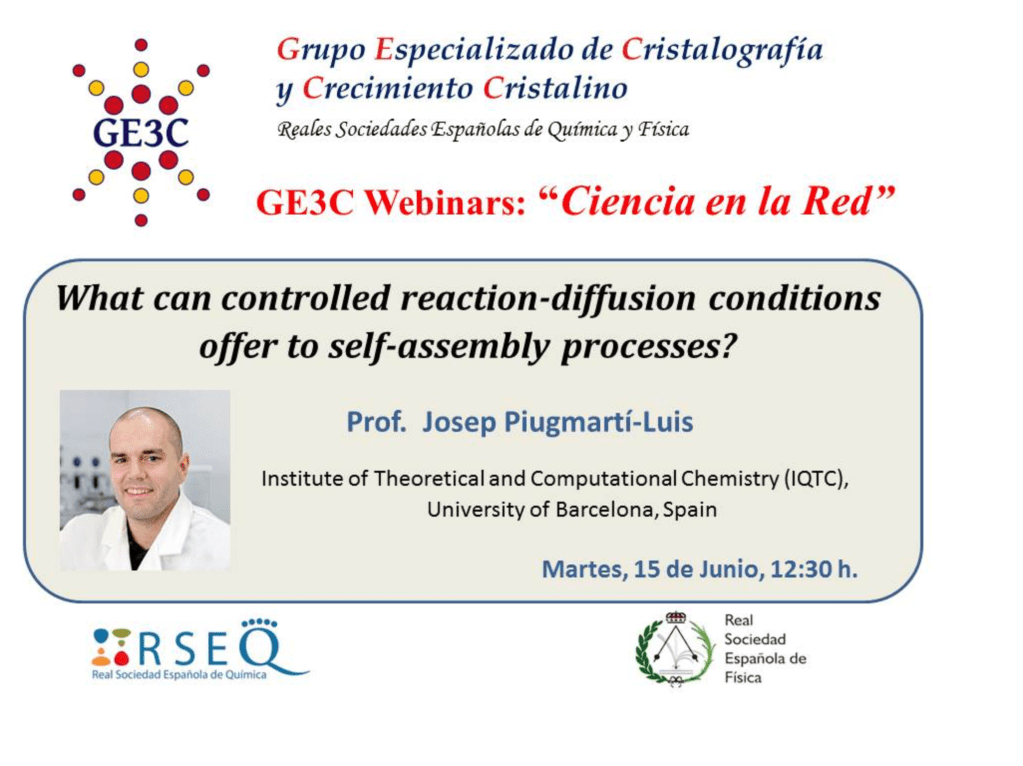 GE3C

Grupo Especializado de Cristalografía y Crecimiento Cristalino

Reales Sociedades Españolas de Química y Física

GE3C Webinars: "Ciencia en la Red"

What can controlled reaction-diffusion conditions offer to self-assembly processes?

Prof. Josep Piugmartí-Luis

Institute of Theoretical and Computational Chemistry (IQTC), University of Barcelona, Spain

Martes, 15 de Junio, 12:30 h.

RSEQ
Real Sociedad Española de Química

Real Sociedad Española de Física